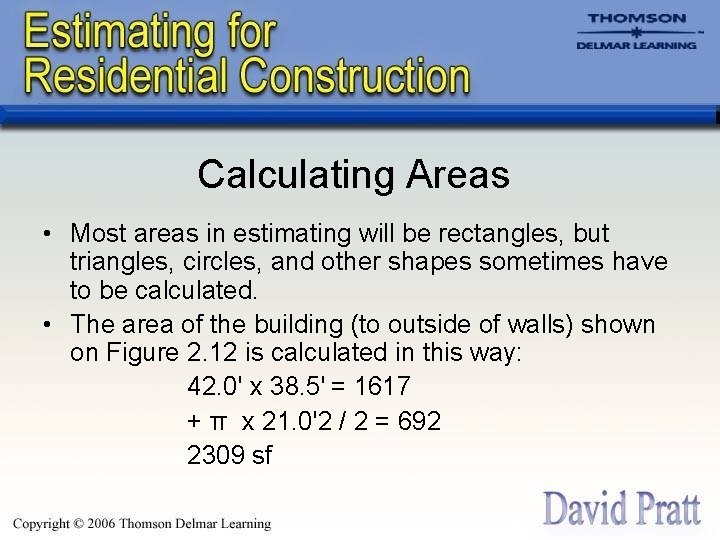 Estimating for Residential Construction

THOMSON
DELMAR LEARNING

Calculating Areas

• Most areas in estimating will be rectangles, but triangles, circles, and other shapes sometimes have to be calculated.
• The area of the building (to outside of walls) shown on Figure 2.12 is calculated in this way:

42.0' x 38.5' = 1617
+ π x 21.0'2 / 2 = 692
2309 sf

Copyright © 2006 Thomson Delmar Learning

David Pratt